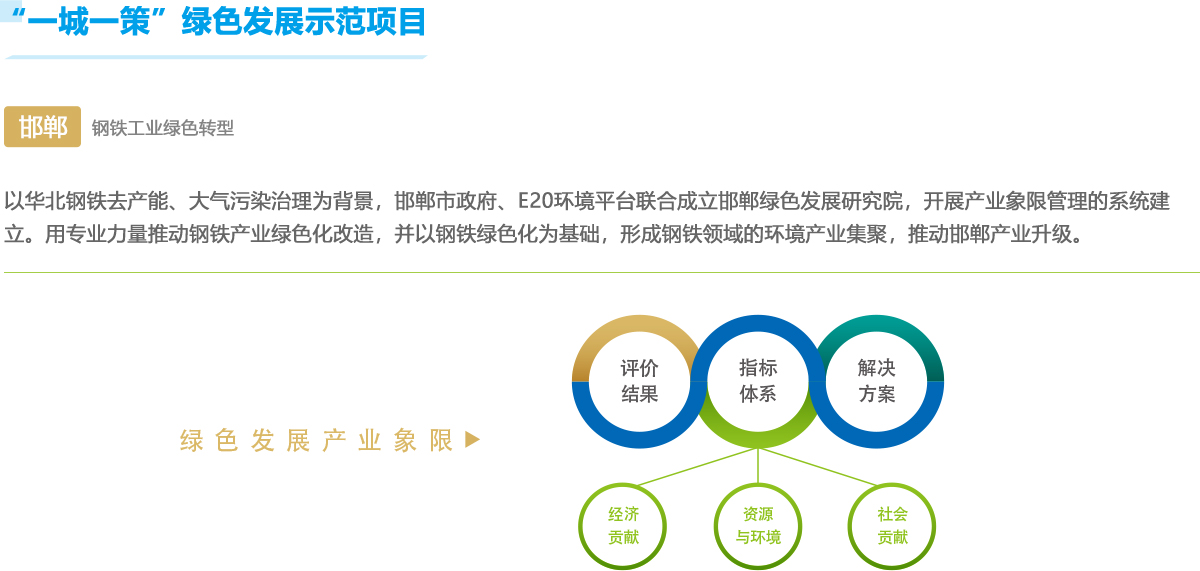 “一城一策”绿色发展示范项目

邯郸 钢铁工业绿色转型

以华北钢铁去产能、大气污染治理为背景，邯郸市政府、E20环境平台联合成立邯郸绿色发展研究院，开展产业象限管理的系统建立。用专业力量推动钢铁产业绿色化改造，并以钢铁绿色化为基础，形成钢铁领域的环境产业集聚，推动邯郸产业升级。

绿色发展产业象限

评价结果

指标体系

解决方案

经济贡献

资源与环境

社会贡献